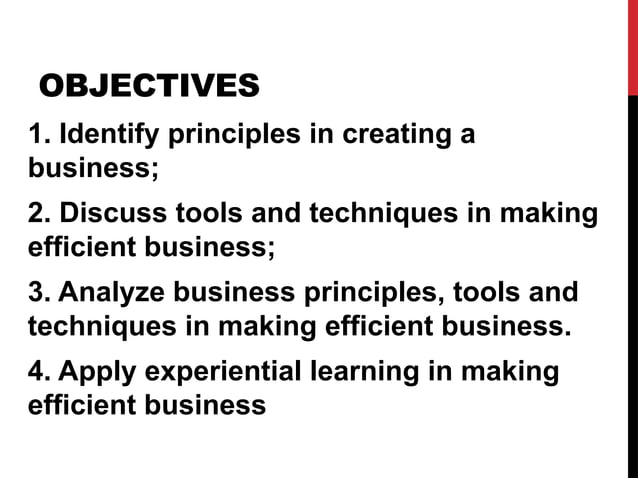 OBJECTIVES

1. Identify principles in creating a business;

2. Discuss tools and techniques in making efficient business;

3. Analyze business principles, tools and techniques in making efficient business.

4. Apply experiential learning in making efficient business